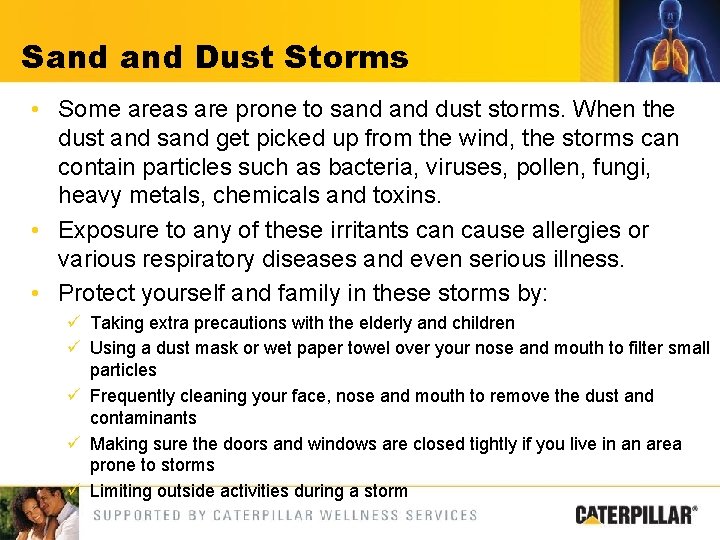 Sand and Dust Storms

• Some areas are prone to sand and dust storms. When the dust and sand get picked up from the wind, the storms can contain particles such as bacteria, viruses, pollen, fungi, heavy metals, chemicals and toxins.

• Exposure to any of these irritants can cause allergies or various respiratory diseases and even serious illness.

• Protect yourself and family in these storms by:
  ✓ Taking extra precautions with the elderly and children
  ✓ Using a dust mask or wet paper towel over your nose and mouth to filter small particles
  ✓ Frequently cleaning your face, nose and mouth to remove the dust and contaminants
  ✓ Making sure the doors and windows are closed tightly if you live in an area prone to storms
  ✓ Limiting outside activities during a storm

SUPPORTED BY CATERPILLAR WELLNESS SERVICES

CATERPILLAR®